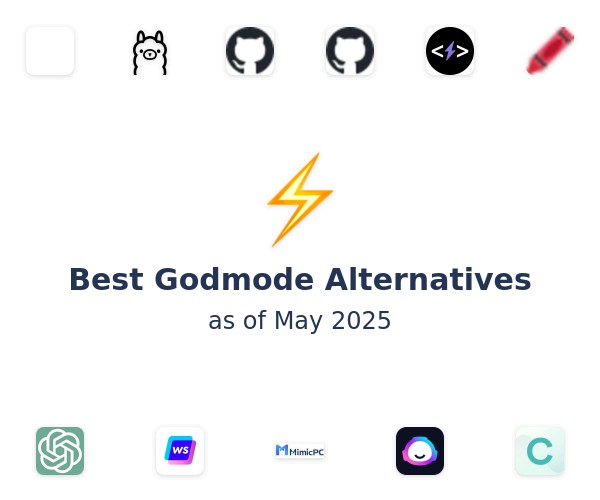 Best Godmode Alternatives
as of May 2025

WS

MimicPC

C